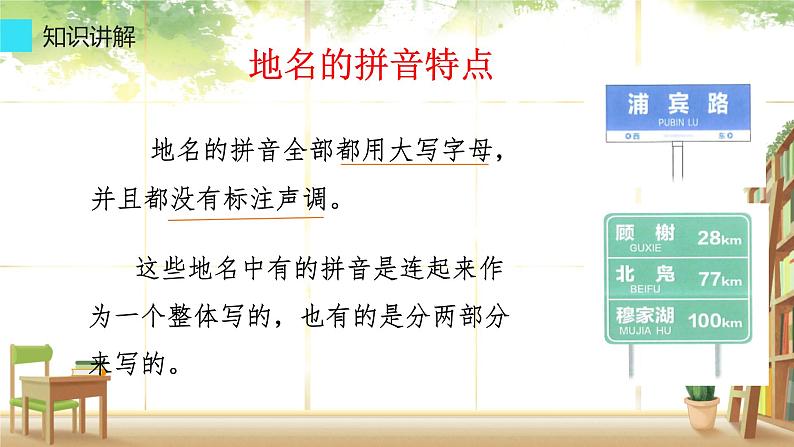 知识讲解

地名的拼音特点

地名的拼音全部都用大写字母，并且都没有标注声调。

这些地名中有的拼音是连起来作为一个整体写的，也有的是分两部分来写的。

浦宾路
PUBIN LU
西 东

顾榭 28km
GUXIE
北凫 77km
BEIFU
穆家湖 100km
MUJIA HU